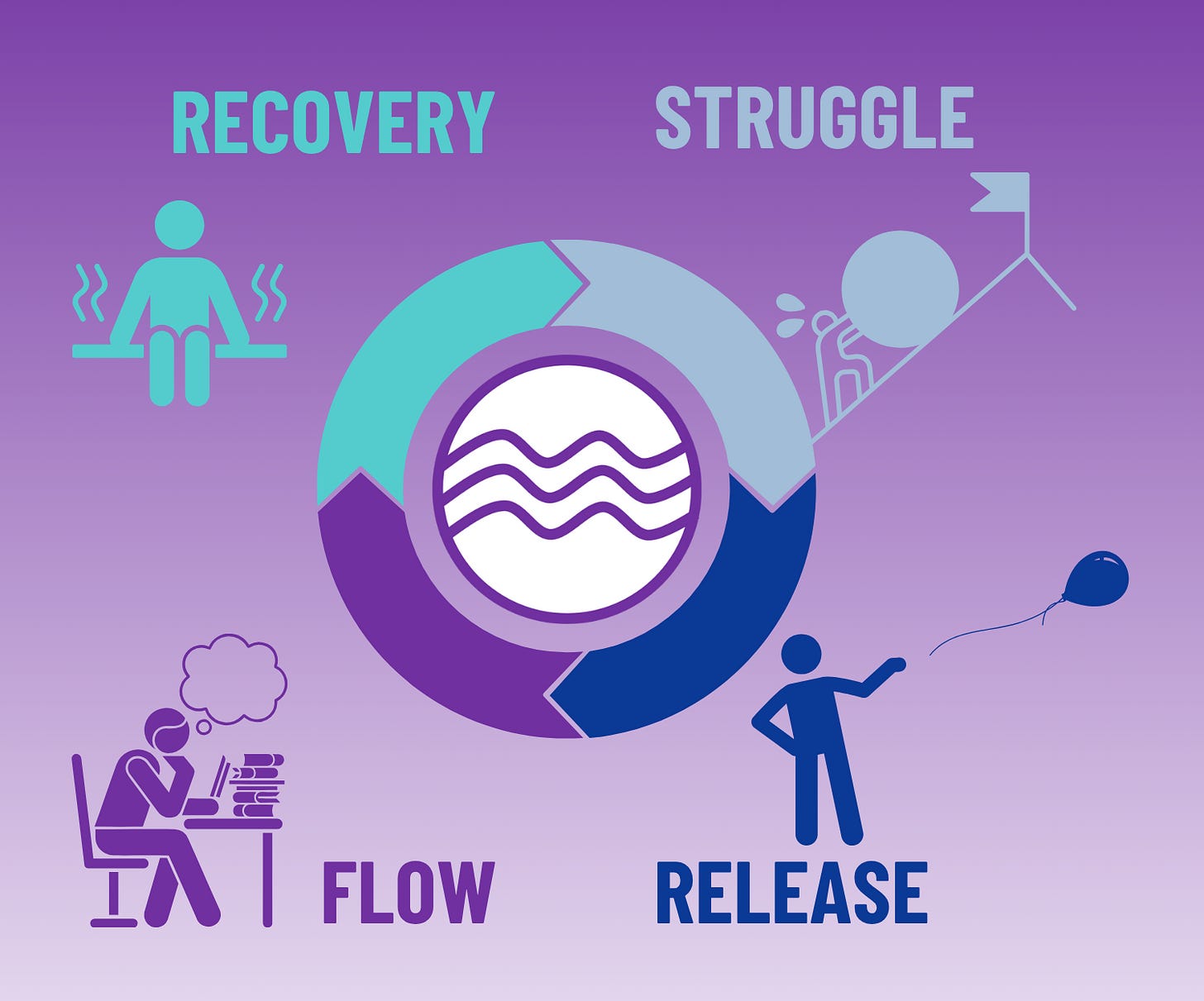 RECOVERY

STRUGGLE

FLOW

RELEASE